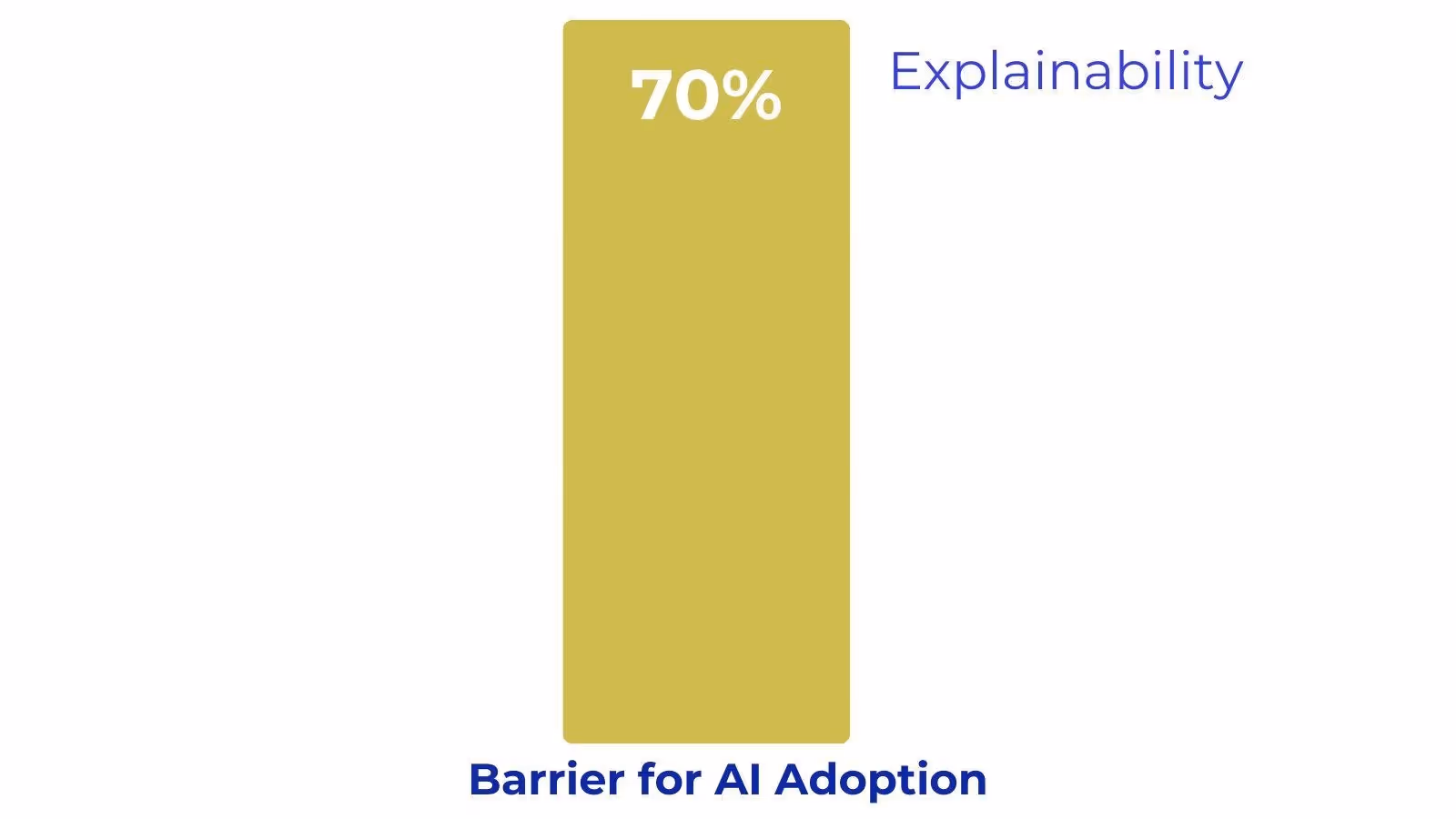 70%

Explainability

Barrier for AI Adoption